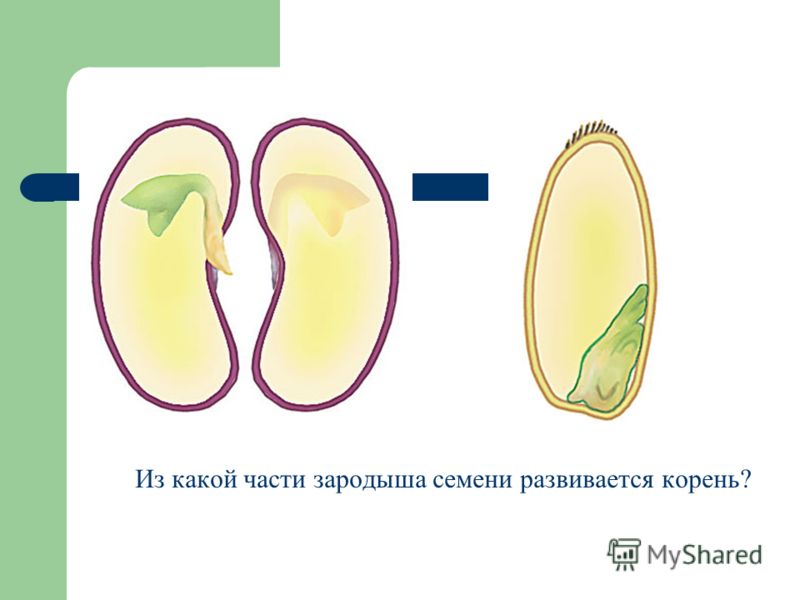 Из какой части зародыша семени развивается корень?

MyShared